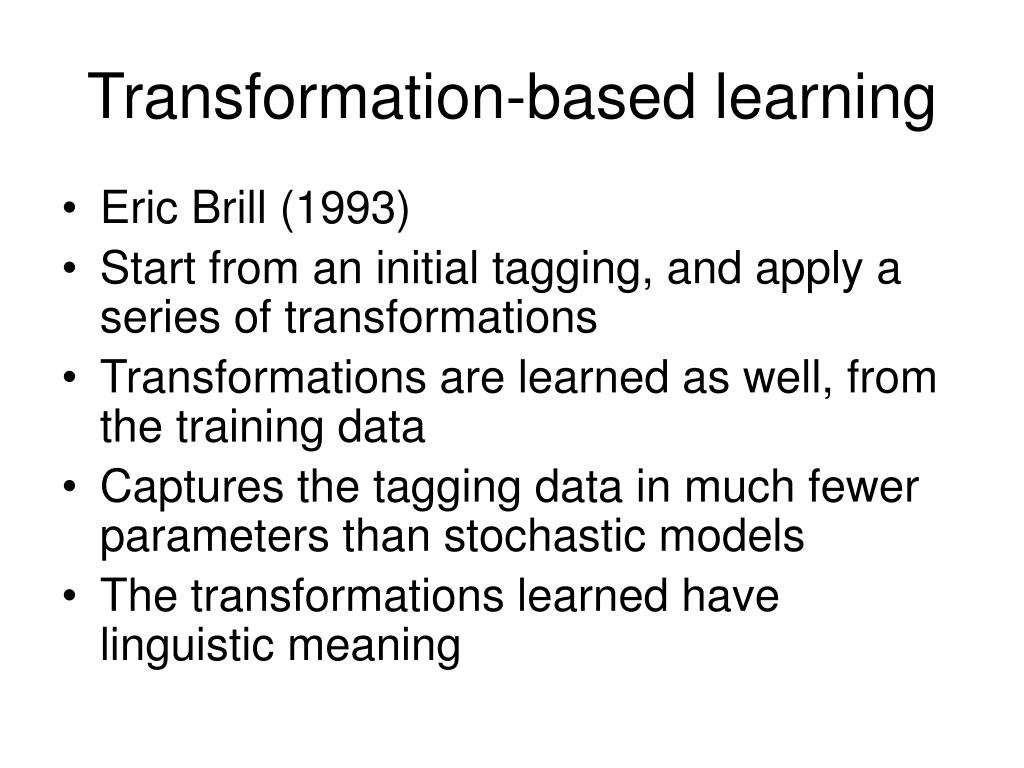 Transformation-based learning

• Eric Brill (1993)
• Start from an initial tagging, and apply a series of transformations
• Transformations are learned as well, from the training data
• Captures the tagging data in much fewer parameters than stochastic models
• The transformations learned have linguistic meaning